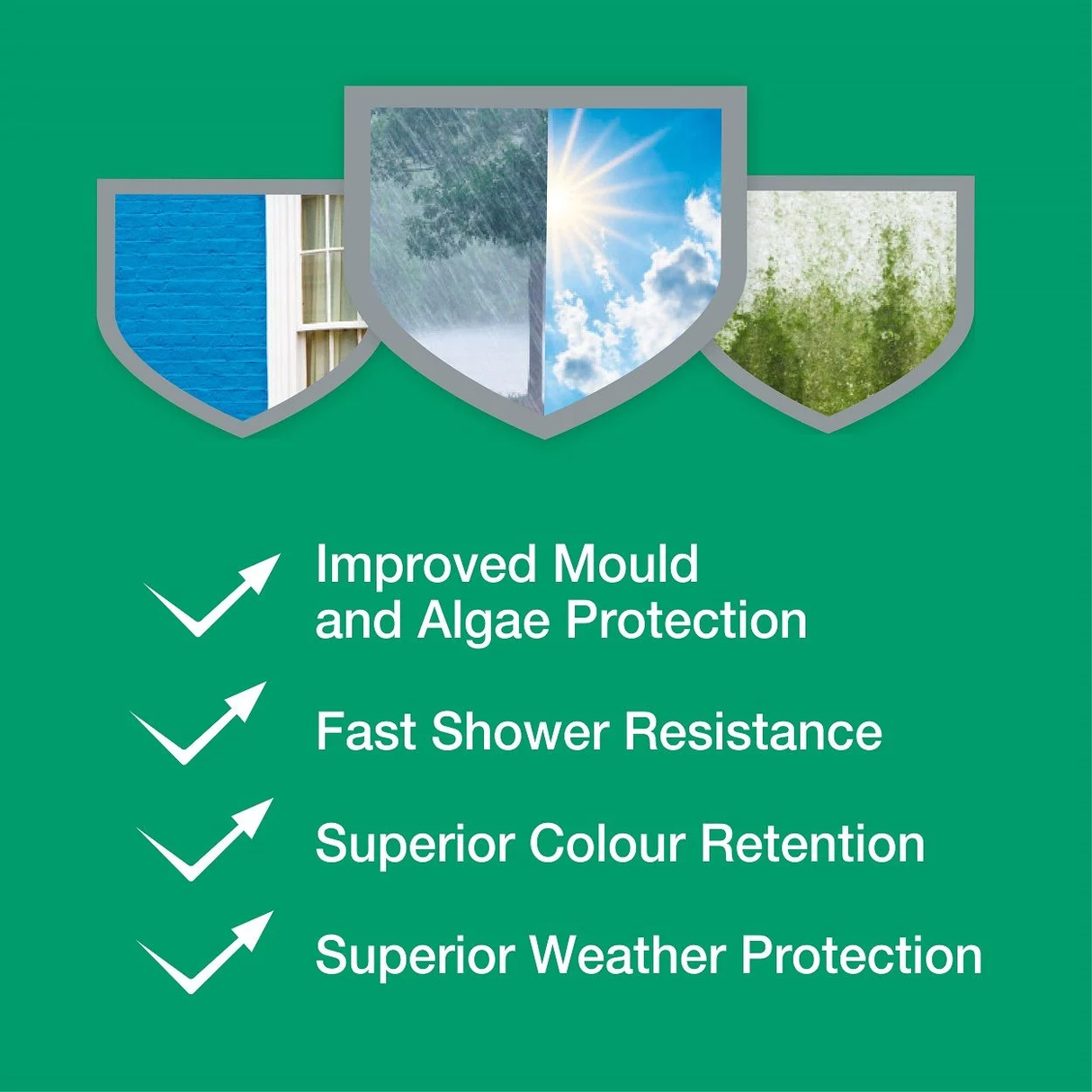 Improved Mould and Algae Protection

Fast Shower Resistance

Superior Colour Retention

Superior Weather Protection